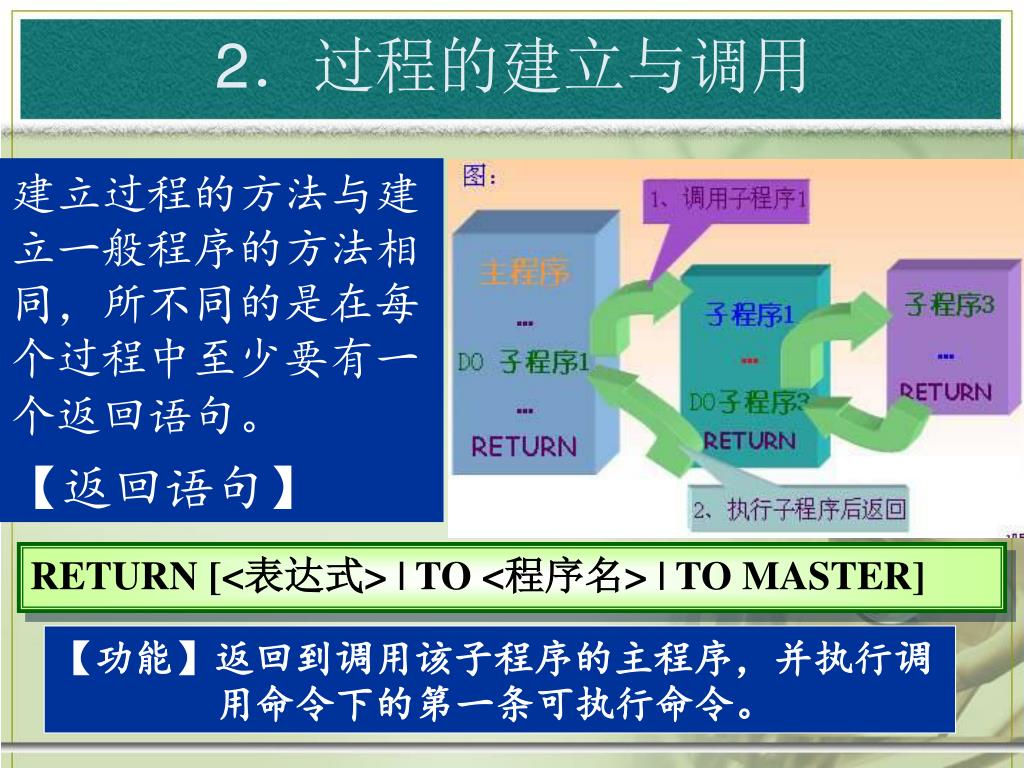 2．过程的建立与调用

建立过程的方法与建立一般程序的方法相同，所不同的是在每个过程中至少要有一个返回语句。

【返回语句】

图：

1、调用子程序1

主程序
…
DO 子程序1
…
RETURN

子程序1
…
DO子程序3
RETURN

子程序3
…
RETURN

2、执行子程序后返回

RETURN [<表达式> | TO <程序名> | TO MASTER]

【功能】返回到调用该子程序的主程序，并执行调用命令下的第一条可执行命令。